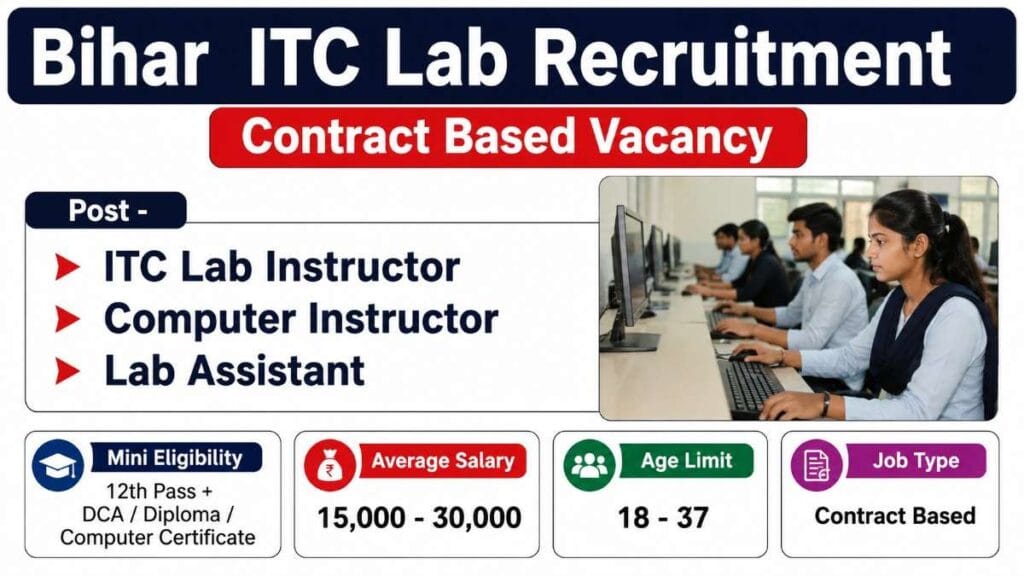 Bihar ITC Lab Recruitment

Contract Based Vacancy

Post -

ITC Lab Instructor
Computer Instructor
Lab Assistant

Mini Eligibility
12th Pass + DCA / Diploma / Computer Certificate

Average Salary
15,000 - 30,000

Age Limit
18 - 37

Job Type
Contract Based